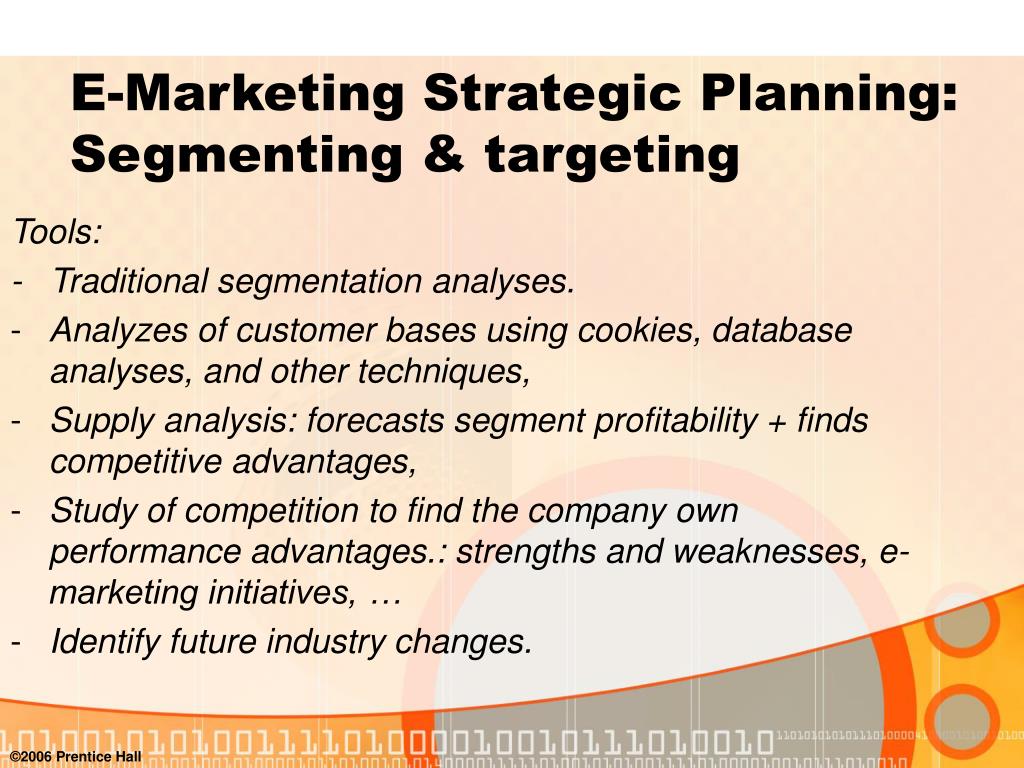 E-Marketing Strategic Planning: Segmenting & targeting

Tools:

- Traditional segmentation analyses.
- Analyzes of customer bases using cookies, database analyses, and other techniques,
- Supply analysis: forecasts segment profitability + finds competitive advantages,
- Study of competition to find the company own performance advantages.: strengths and weaknesses, e-marketing initiatives, …
- Identify future industry changes.

©2006 Prentice Hall